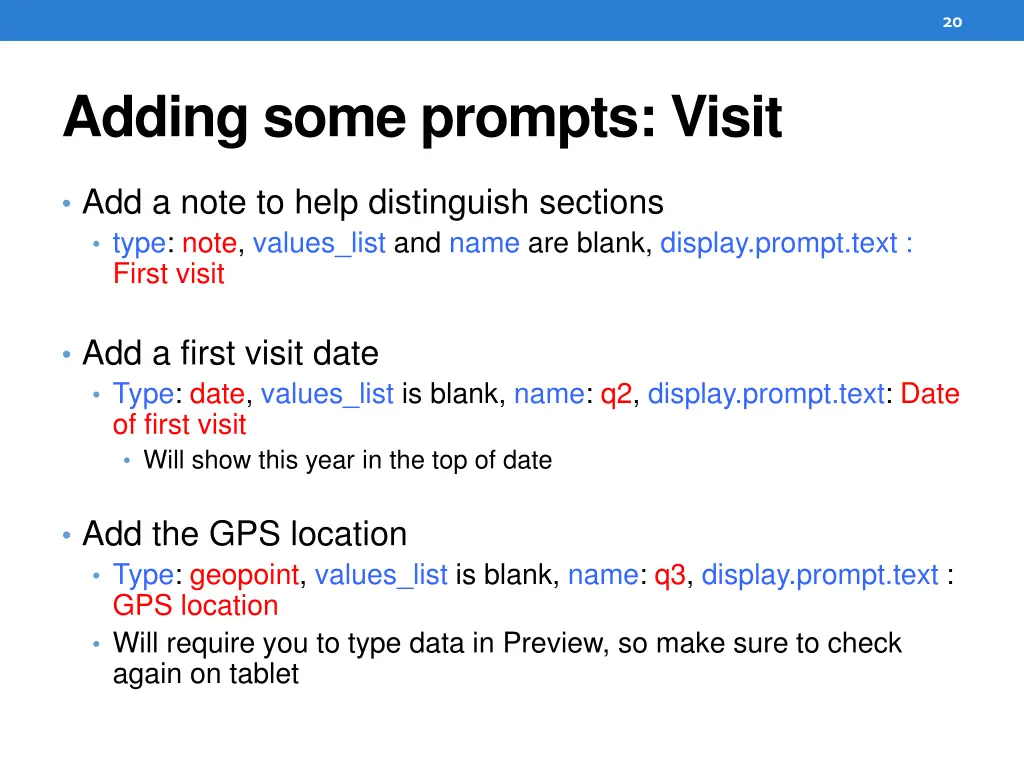 20

Adding some prompts: Visit

• Add a note to help distinguish sections
  • type: note, values_list and name are blank, display.prompt.text : First visit

• Add a first visit date
  • Type: date, values_list is blank, name: q2, display.prompt.text: Date of first visit
    • Will show this year in the top of date

• Add the GPS location
  • Type: geopoint, values_list is blank, name: q3, display.prompt.text : GPS location
  • Will require you to type data in Preview, so make sure to check again on tablet